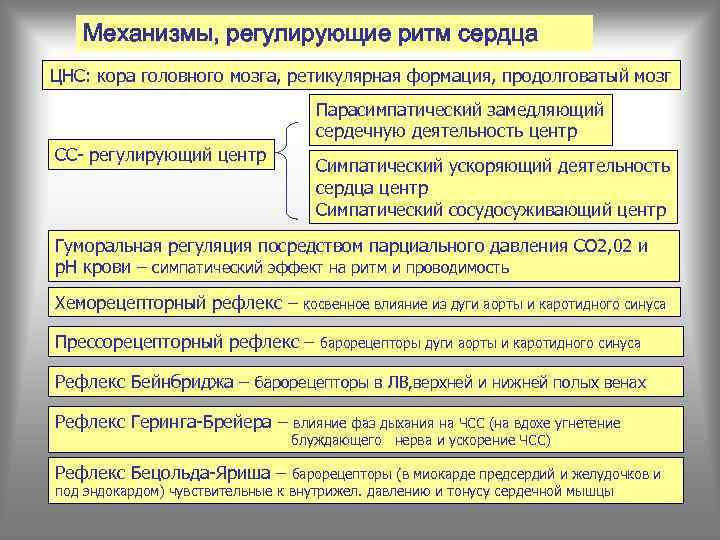 Механизмы, регулирующие ритм сердца

ЦНС: кора головного мозга, ретикулярная формация, продолговатый мозг

СС- регулирующий центр

Парасимпатический замедляющий сердечную деятельность центр

Симпатический ускоряющий деятельность сердца центр
Симпатический сосудосуживающий центр

Гуморальная регуляция посредством парциального давления СО2,02 и рН крови – симпатический эффект на ритм и проводимость

Хеморецепторный рефлекс – косвенное влияние из дуги аорты и каротидного синуса

Прессорецепторный рефлекс – барорецепторы дуги аорты и каротидного синуса

Рефлекс Бейнбриджа – барорецепторы в ЛВ,верхней и нижней полых венах

Рефлекс Геринга-Брейера – влияние фаз дыхания на ЧСС (на вдохе угнетение блуждающего нерва и ускорение ЧСС)

Рефлекс Бецольда-Яриша – барорецепторы (в миокарде предсердий и желудочков и под эндокардом) чувствительные к внутрижел. давлению и тонусу сердечной мышцы